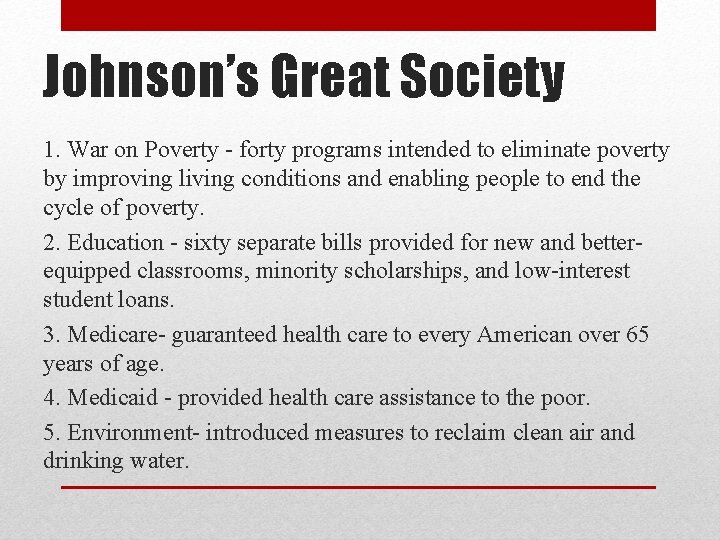 Johnson's Great Society

1. War on Poverty - forty programs intended to eliminate poverty by improving living conditions and enabling people to end the cycle of poverty.

2. Education - sixty separate bills provided for new and better-equipped classrooms, minority scholarships, and low-interest student loans.

3. Medicare- guaranteed health care to every American over 65 years of age.

4. Medicaid - provided health care assistance to the poor.

5. Environment- introduced measures to reclaim clean air and drinking water.